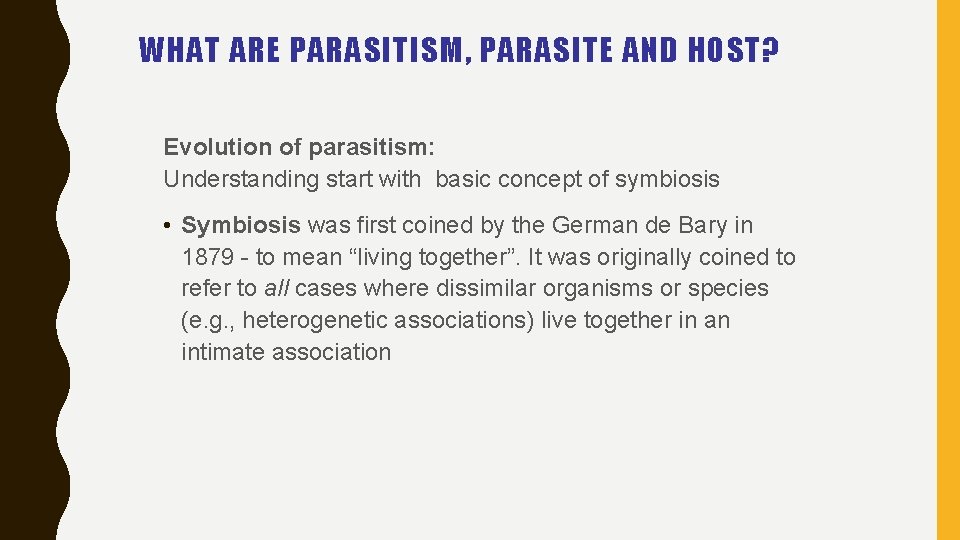 WHAT ARE PARASITISM, PARASITE AND HOST?

Evolution of parasitism:
Understanding start with basic concept of symbiosis

• Symbiosis was first coined by the German de Bary in 1879 - to mean “living together”. It was originally coined to refer to all cases where dissimilar organisms or species (e.g., heterogenetic associations) live together in an intimate association